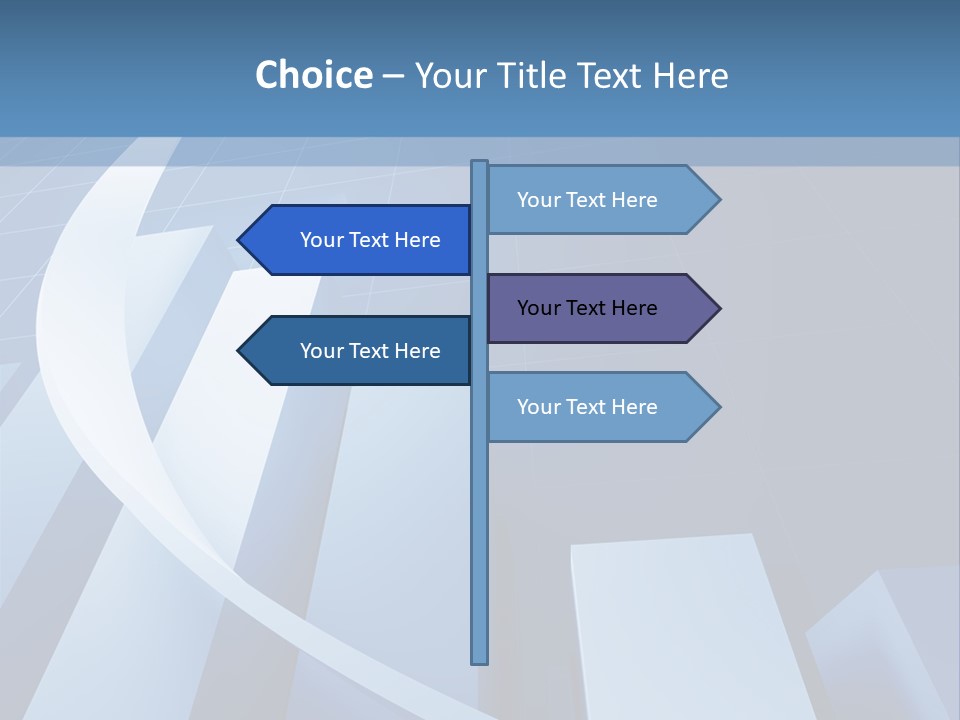 Choice – Your Title Text Here

Your Text Here

Your Text Here

Your Text Here

Your Text Here

Your Text Here